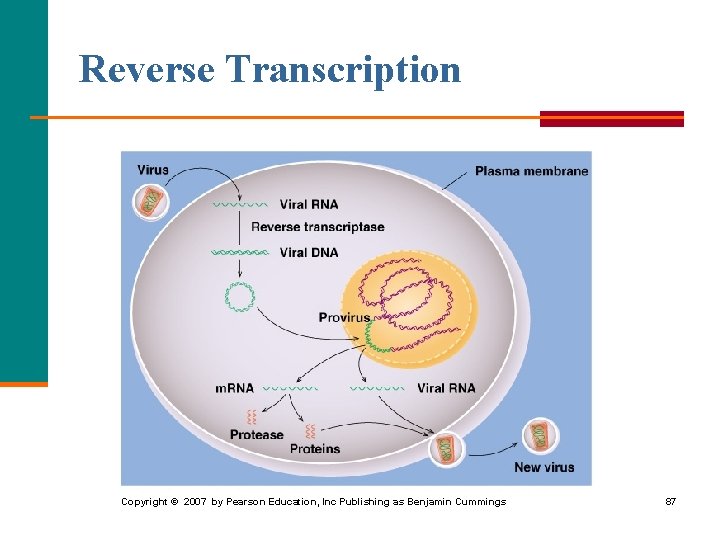 Reverse Transcription

Virus

Plasma membrane

Viral RNA

Reverse transcriptase

Viral DNA

Provirus

mRNA

Viral RNA

Protease

Proteins

New virus

Copyright © 2007 by Pearson Education, Inc Publishing as Benjamin Cummings

87